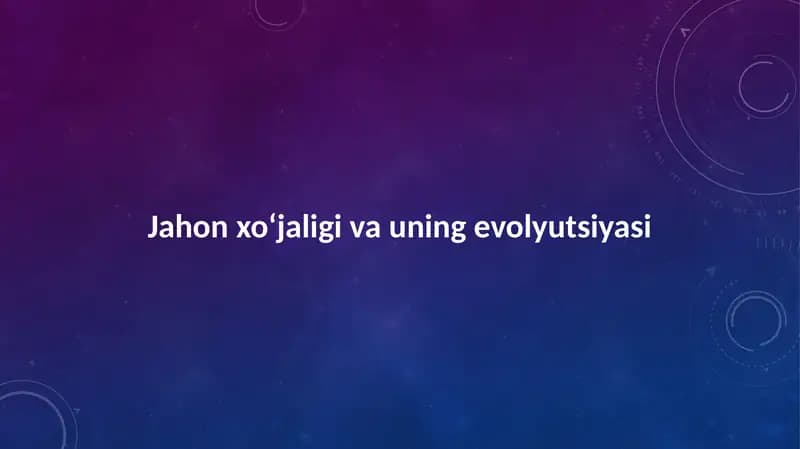 Jahon xo‘jaligi va uning evolyutsiyasi